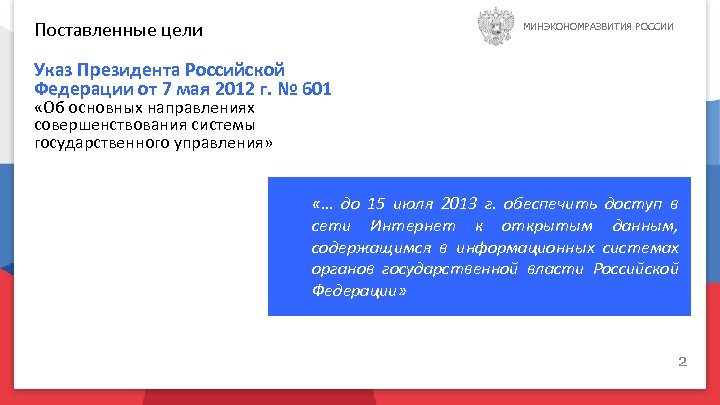 Поставленные цели

МИНЭКОНОМРАЗВИТИЯ РОССИИ

Указ Президента Российской Федерации от 7 мая 2012 г. № 601
«Об основных направлениях совершенствования системы государственного управления»

«… до 15 июля 2013 г. обеспечить доступ в сети Интернет к открытым данным, содержащимся в информационных системах органов государственной власти Российской Федерации»

2